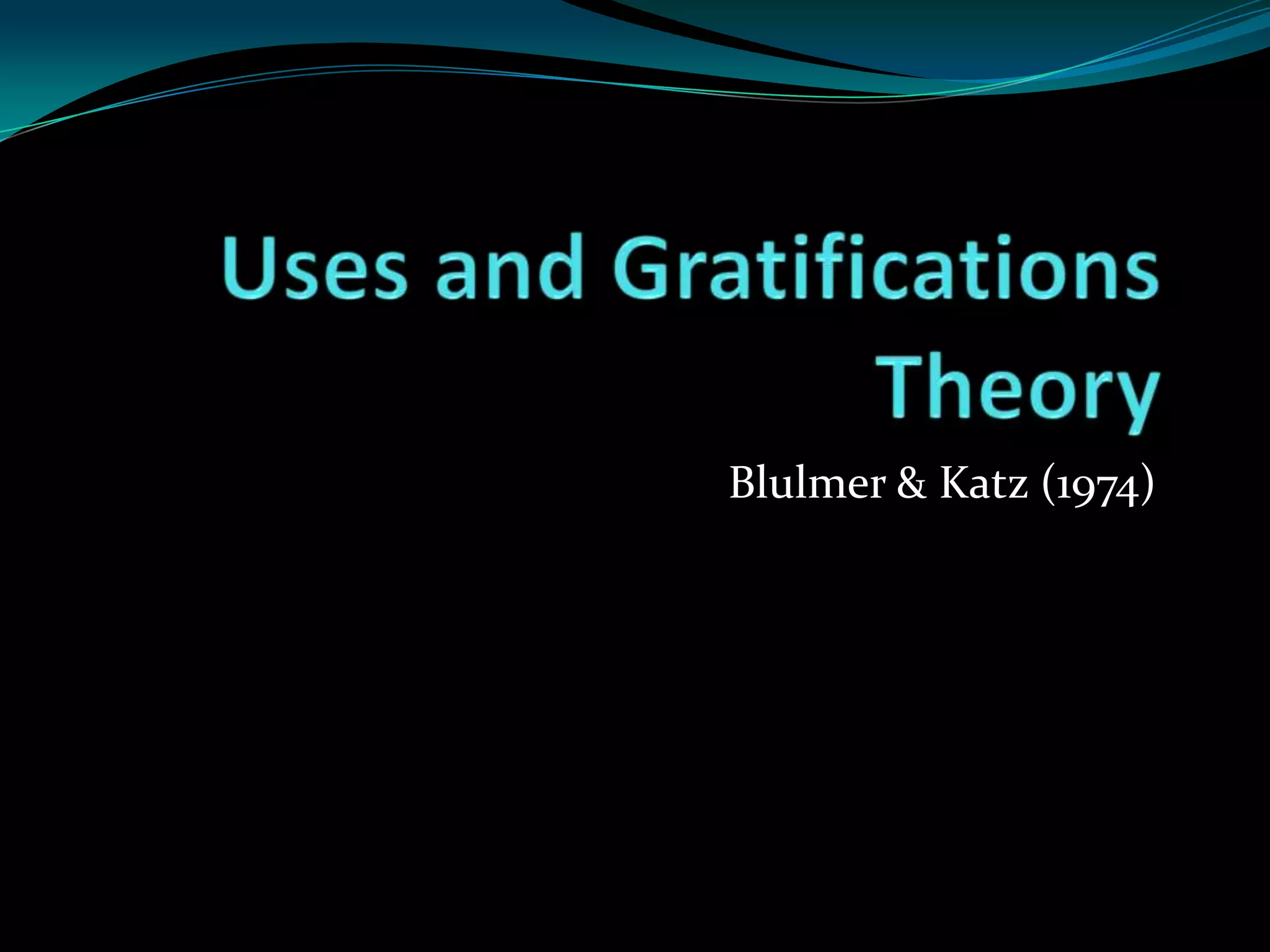 Uses and Gratifications Theory

Blulmer & Katz (1974)